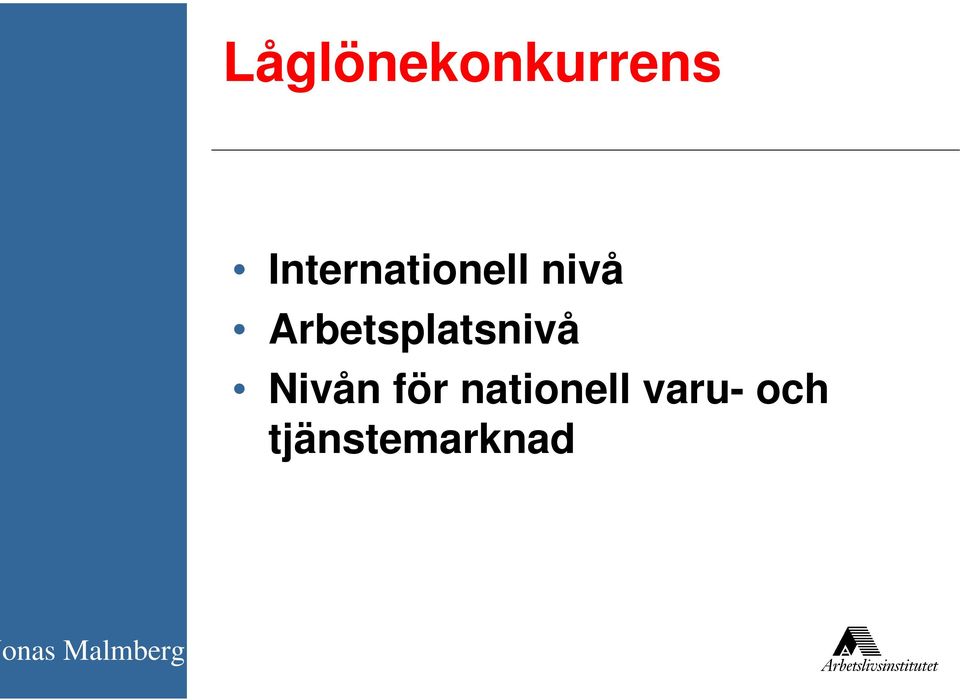 Låglönekonkurrens

• Internationell nivå
• Arbetsplatsnivå
• Nivån för nationell varu- och tjänstemarknad

onas Malmberg

Arbetslivsinstitutet